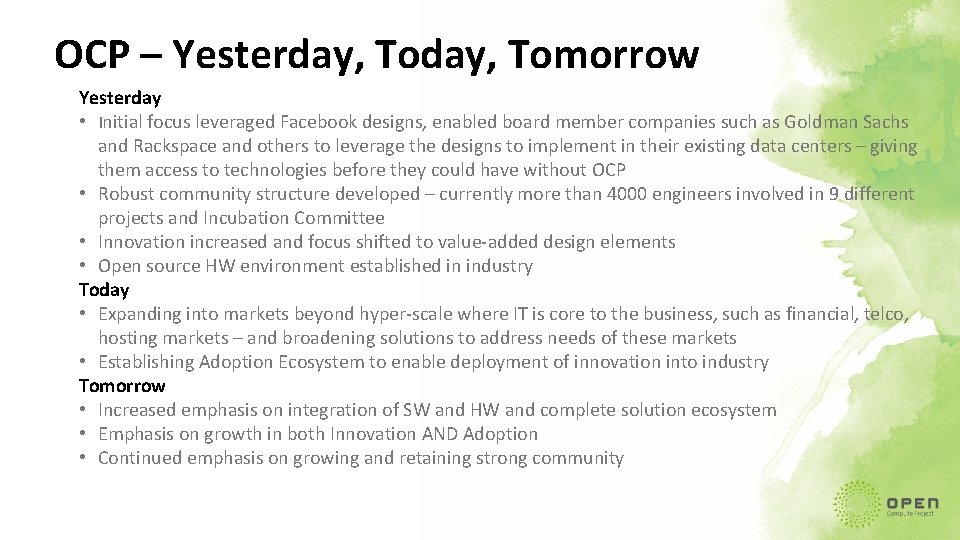 OCP – Yesterday, Today, Tomorrow

Yesterday

• Initial focus leveraged Facebook designs, enabled board member companies such as Goldman Sachs and Rackspace and others to leverage the designs to implement in their existing data centers – giving them access to technologies before they could have without OCP
• Robust community structure developed – currently more than 4000 engineers involved in 9 different projects and Incubation Committee
• Innovation increased and focus shifted to value-added design elements
• Open source HW environment established in industry

Today

• Expanding into markets beyond hyper-scale where IT is core to the business, such as financial, telco, hosting markets – and broadening solutions to address needs of these markets
• Establishing Adoption Ecosystem to enable deployment of innovation into industry

Tomorrow

• Increased emphasis on integration of SW and HW and complete solution ecosystem
• Emphasis on growth in both Innovation AND Adoption
• Continued emphasis on growing and retaining strong community

OPEN
Compute Project